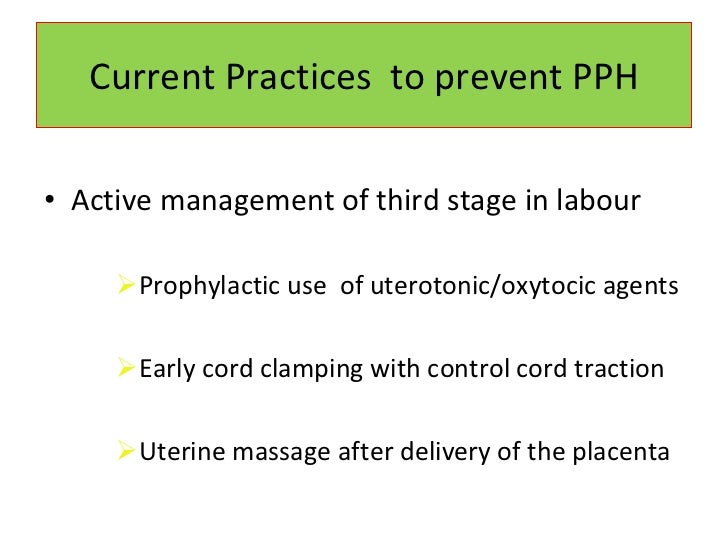 Current Practices to prevent PPH

• Active management of third stage in labour

➢ Prophylactic use of uterotonic/oxytocic agents

➢ Early cord clamping with control cord traction

➢ Uterine massage after delivery of the placenta